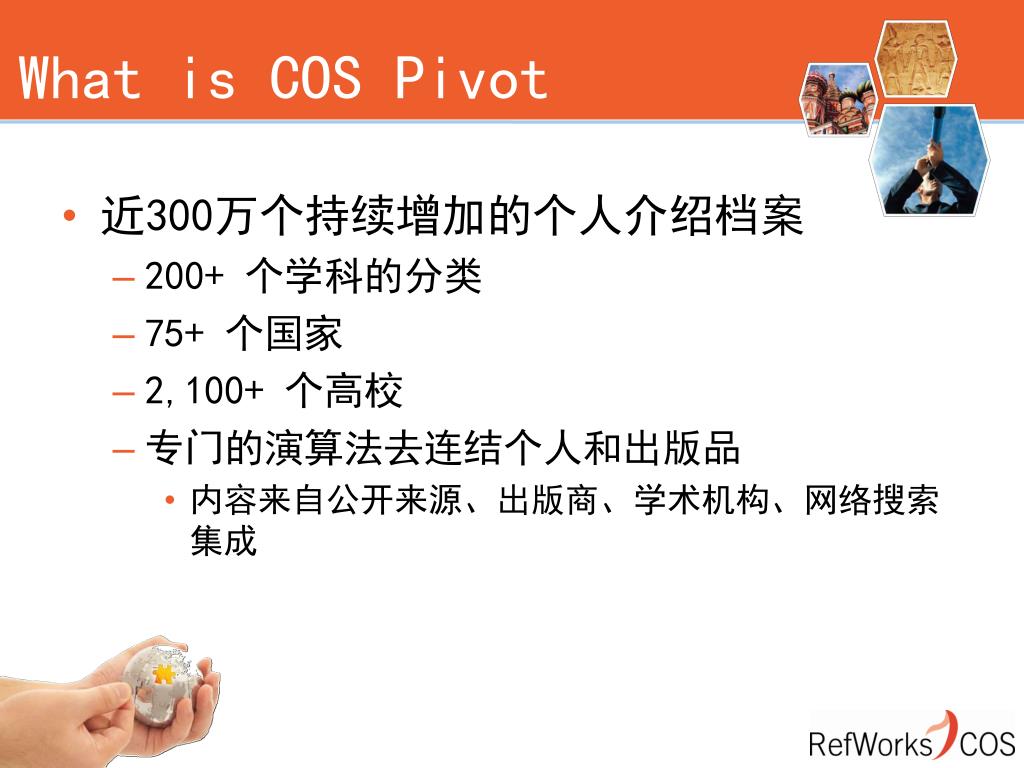 What is COS Pivot

• 近300万个持续增加的个人介绍档案
 – 200+ 个学科的分类
 – 75+ 个国家
 – 2,100+ 个高校
 – 专门的演算法去连结个人和出版品
  • 内容来自公开来源、出版商、学术机构、网络搜索集成

RefWorks COS